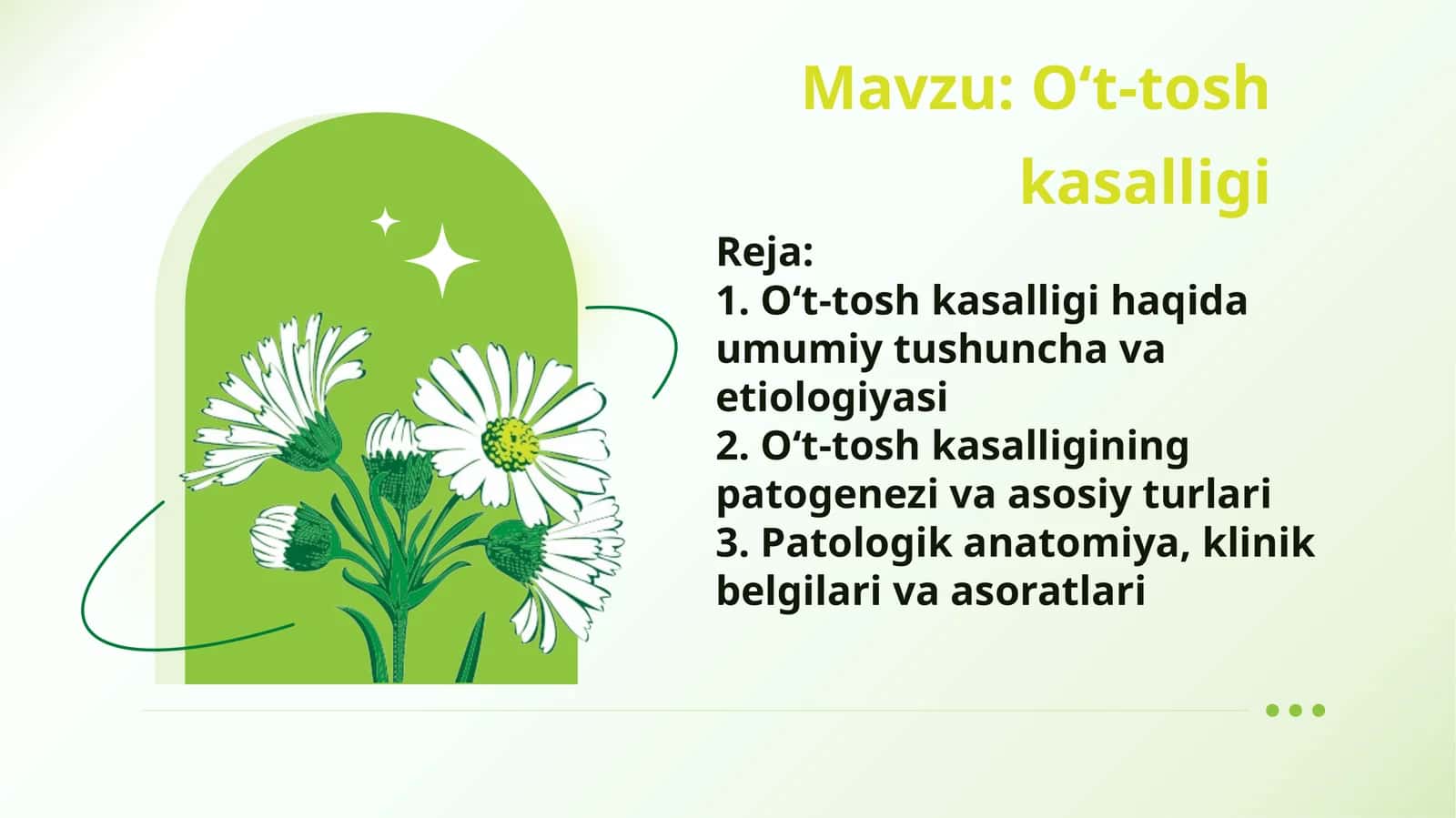 Mavzu: O‘t-tosh kasalligi

Reja:
1. O‘t-tosh kasalligi haqida umumiy tushuncha va etiologiyasi
2. O‘t-tosh kasalligining patogenezi va asosiy turlari
3. Patologik anatomiya, klinik belgilari va asoratlari